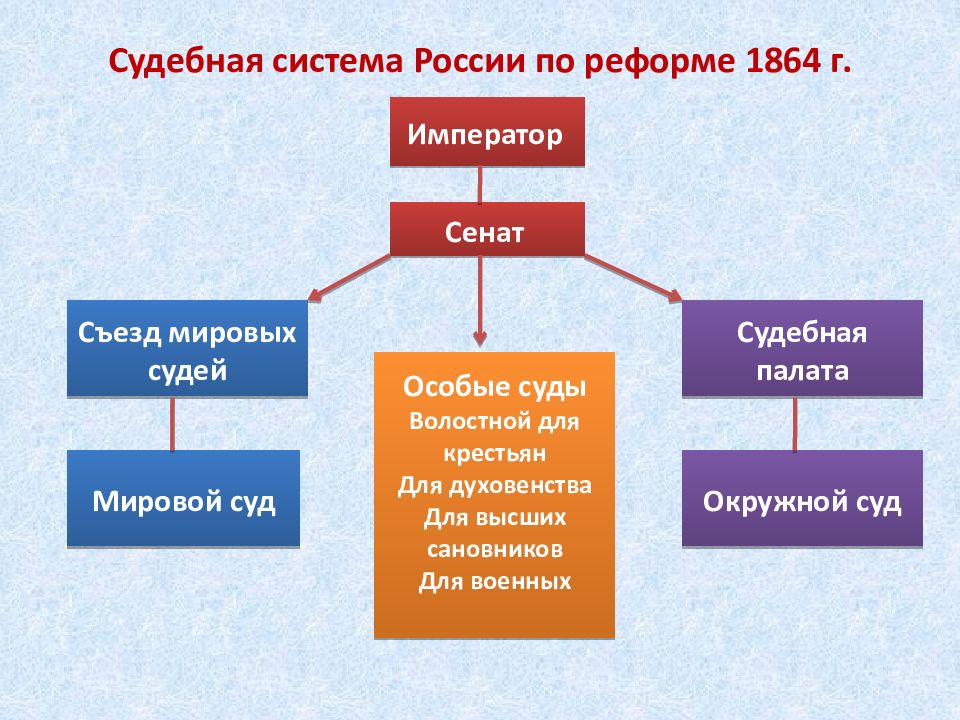 Судебная система России по реформе 1864 г.

Император

Сенат

Съезд мировых судей

Мировой суд

Особые суды
Волостной для крестьян
Для духовенства
Для высших сановников
Для военных

Судебная палата

Окружной суд